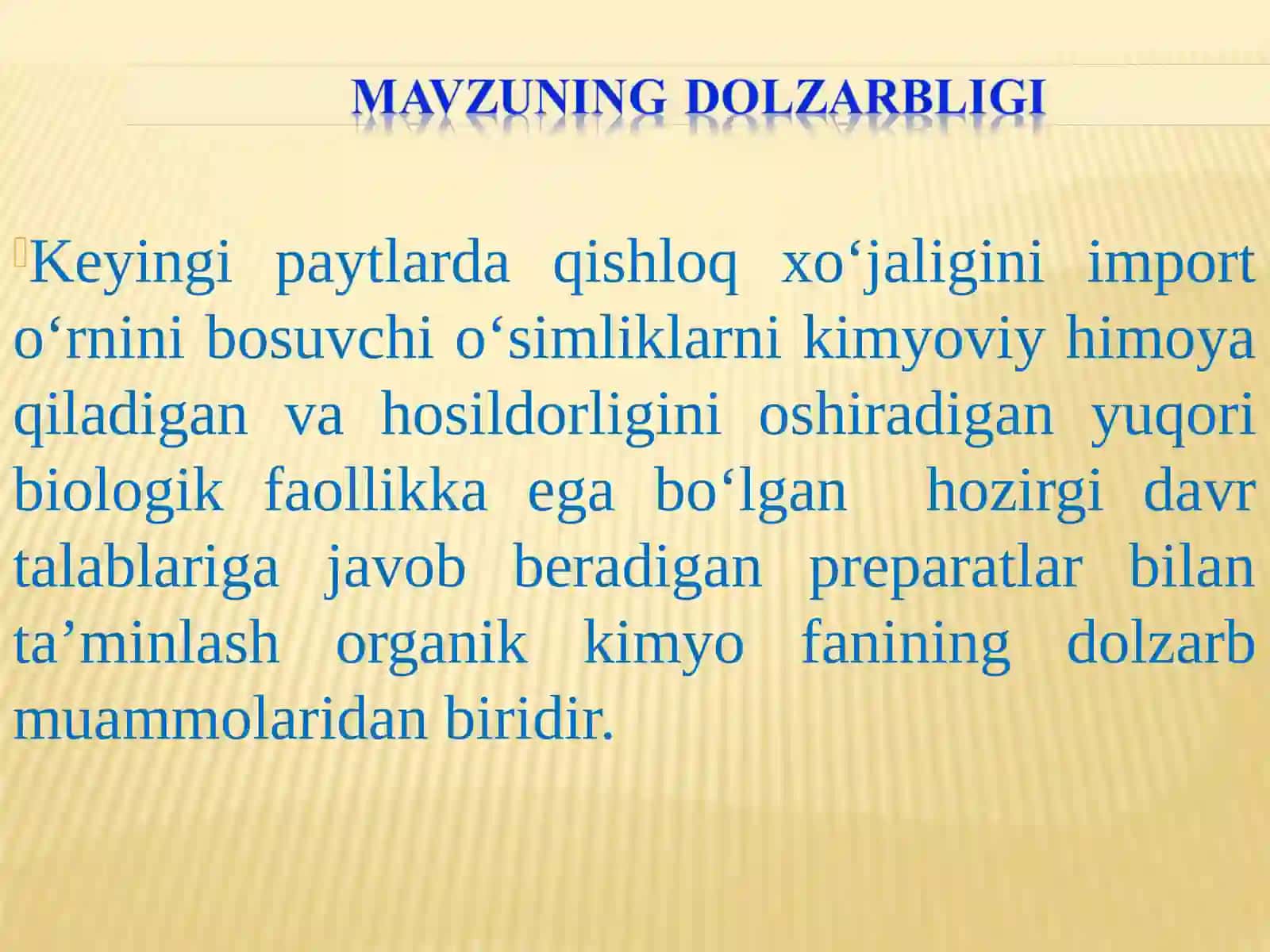 MAVZUNING DOLZARBLIGI

Keyingi paytlarda qishloq xo‘jaligini import o‘rnini bosuvchi o‘simliklarni kimyoviy himoya qiladigan va hosildorligini oshiradigan yuqori biologik faollikka ega bo‘lgan hozirgi davr talablariga javob beradigan preparatlar bilan ta’minlash organik kimyo fanining dolzarb muammolaridan biridir.